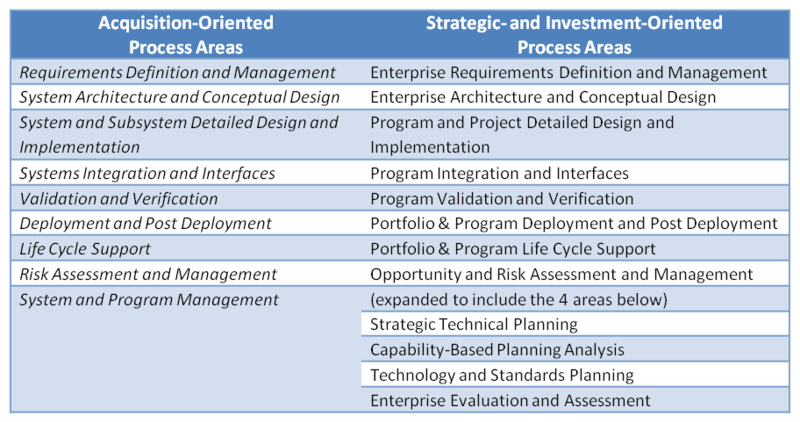 | Acquisition-Oriented Process Areas | Strategic- and Investment-Oriented Process Areas |
|---|---|
| Requirements Definition and Management | Enterprise Requirements Definition and Management |
| System Architecture and Conceptual Design | Enterprise Architecture and Conceptual Design |
| System and Subsystem Detailed Design and Implementation | Program and Project Detailed Design and Implementation |
| Systems Integration and Interfaces | Program Integration and Interfaces |
| Validation and Verification | Program Validation and Verification |
| Deployment and Post Deployment | Portfolio & Program Deployment and Post Deployment |
| Life Cycle Support | Portfolio & Program Life Cycle Support |
| Risk Assessment and Management | Opportunity and Risk Assessment and Management |
| System and Program Management | (expanded to include the 4 areas below) |
| | Strategic Technical Planning |
| | Capability-Based Planning Analysis |
| | Technology and Standards Planning |
| | Enterprise Evaluation and Assessment |